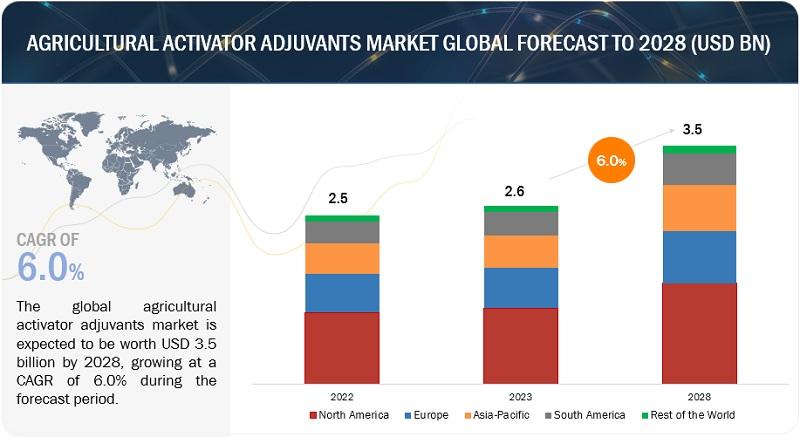 AGRICULTURAL ACTIVATOR ADJUVANTS MARKET GLOBAL FORECAST TO 2028 (USD BN)

CAGR OF
6.0%

The global agricultural activator adjuvants market is expected to be worth USD 3.5 billion by 2028, growing at a CAGR of 6.0% during the forecast period.

2.5
2.6
6.0%
3.5

2022
2023
2028

North America
Europe
Asia-Pacific
South America
Rest of the World